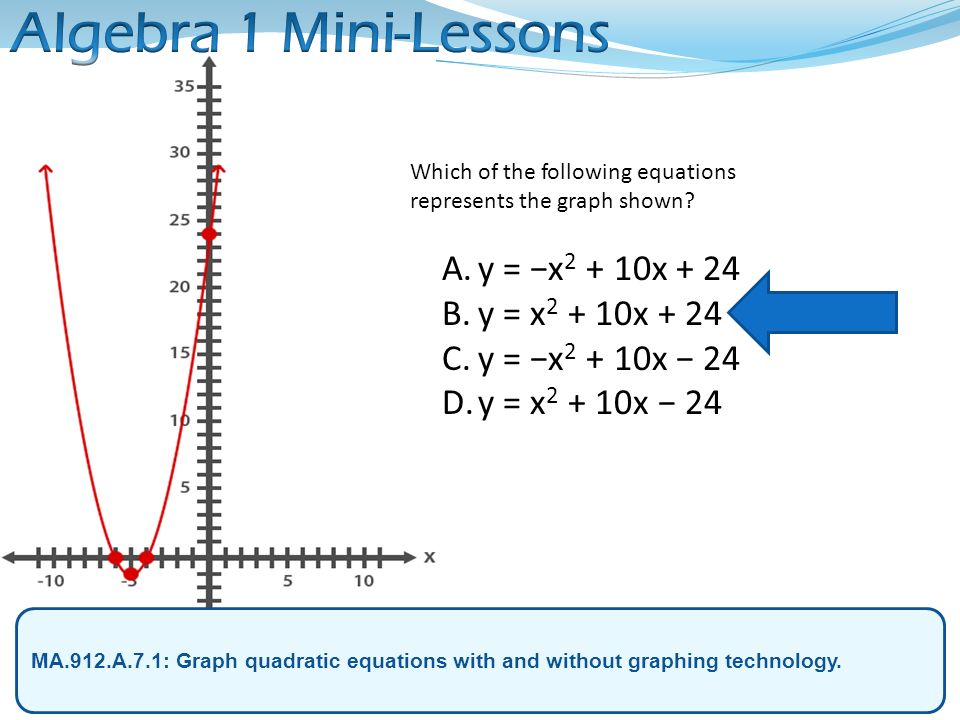 Algebra 1 Mini-Lessons

35
30
25
20
15
10
5
-10
-5
5
10
x

Which of the following equations represents the graph shown?

A. $y = -x^2 + 10x + 24$
B. $y = x^2 + 10x + 24$
C. $y = -x^2 + 10x - 24$
D. $y = x^2 + 10x - 24$

MA.912.A.7.1: Graph quadratic equations with and without graphing technology.